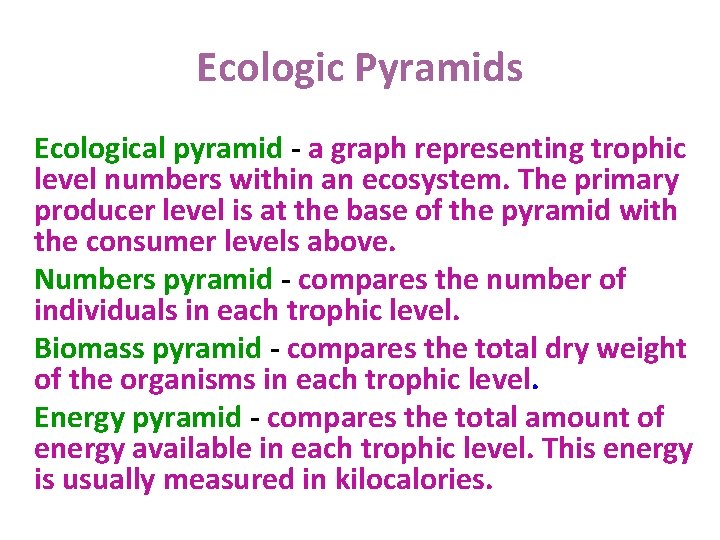 Ecologic Pyramids

Ecological pyramid - a graph representing trophic level numbers within an ecosystem. The primary producer level is at the base of the pyramid with the consumer levels above.

Numbers pyramid - compares the number of individuals in each trophic level.

Biomass pyramid - compares the total dry weight of the organisms in each trophic level.

Energy pyramid - compares the total amount of energy available in each trophic level. This energy is usually measured in kilocalories.